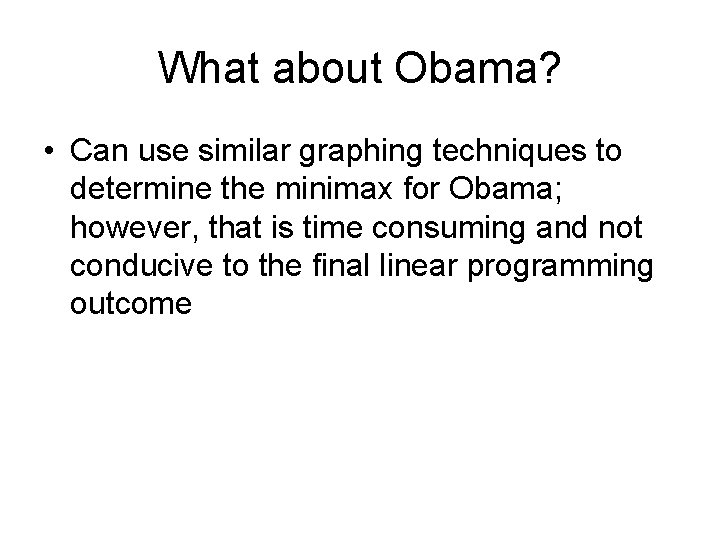 What about Obama?

• Can use similar graphing techniques to determine the minimax for Obama; however, that is time consuming and not conducive to the final linear programming outcome